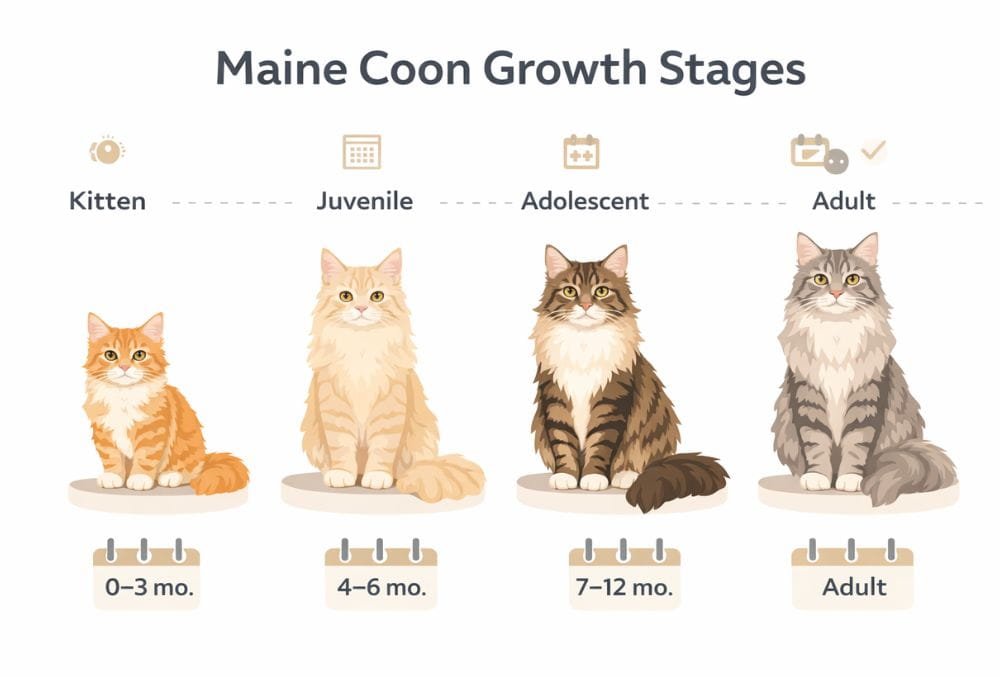 Maine Coon Growth Stages

Kitten

Juvenile

Adolescent

Adult

0–3 mo.

4–6 mo.

7–12 mo.

Adult